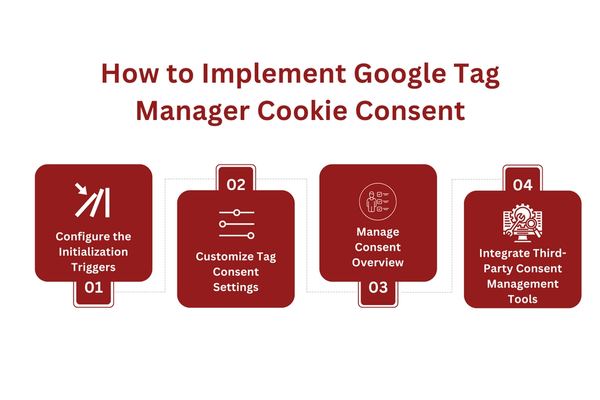 How to Implement Google Tag Manager Cookie Consent

Configure the Initialization Triggers

01

02

Customize Tag Consent Settings

Manage Consent Overview

03

04

Integrate Third-Party Consent Management Tools